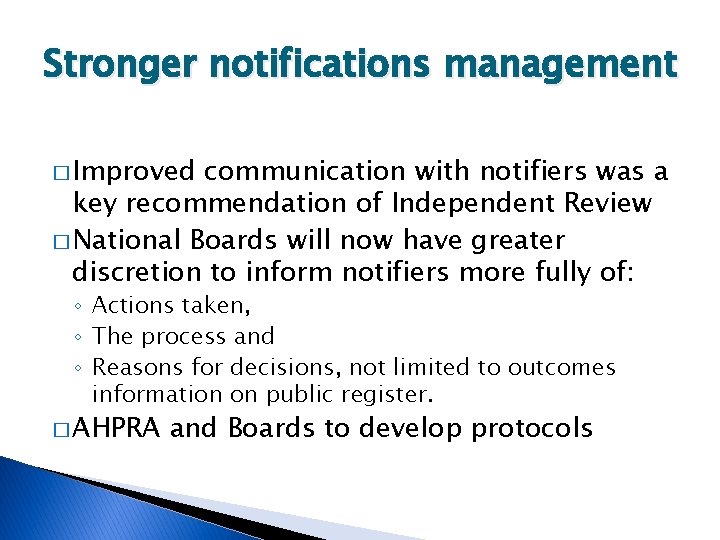 Stronger notifications management

□ Improved communication with notifiers was a key recommendation of Independent Review

□ National Boards will now have greater discretion to inform notifiers more fully of:

◦ Actions taken,
◦ The process and
◦ Reasons for decisions, not limited to outcomes information on public register.

□ AHPRA and Boards to develop protocols